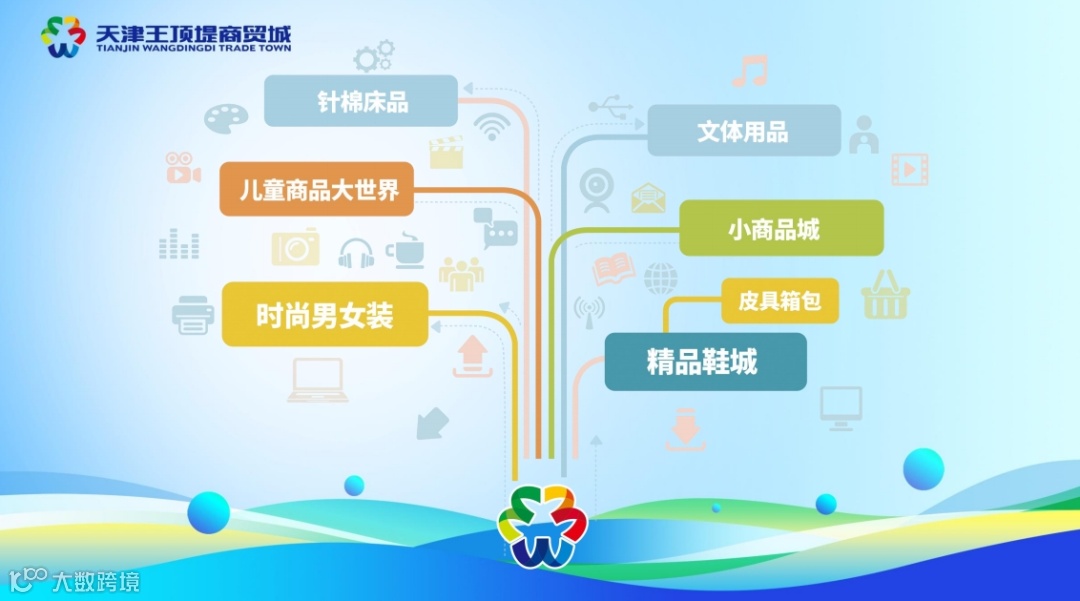 天津王顶堤商贸城
TIANJIN WANGDINGDI TRADE TOWN

针棉床品

儿童商品大世界

时尚男女装

文体用品

小商品城

皮具箱包

精品鞋城

大数跨境